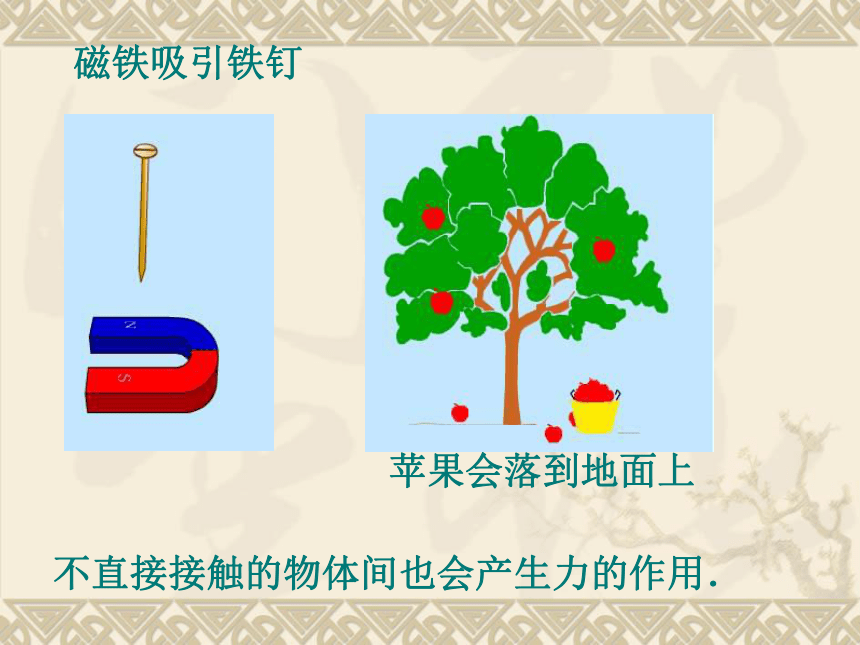 磁铁吸引铁钉

N

S

苹果会落到地面上

不直接接触的物体间也会产生力的作用.